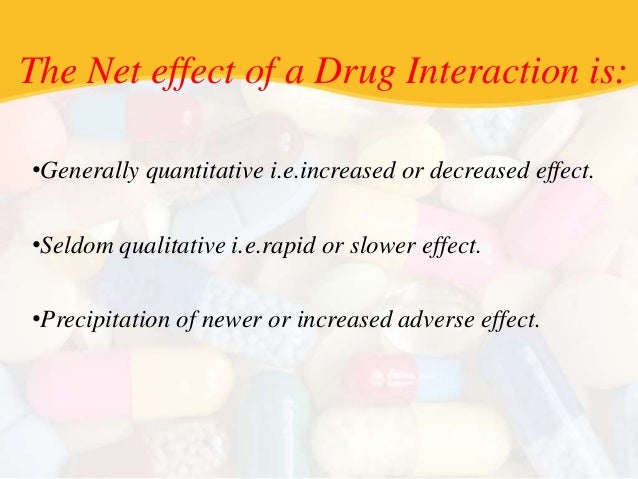 The Net effect of a Drug Interaction is:

•Generally quantitative i.e.increased or decreased effect.

•Seldom qualitative i.e.rapid or slower effect.

•Precipitation of newer or increased adverse effect.